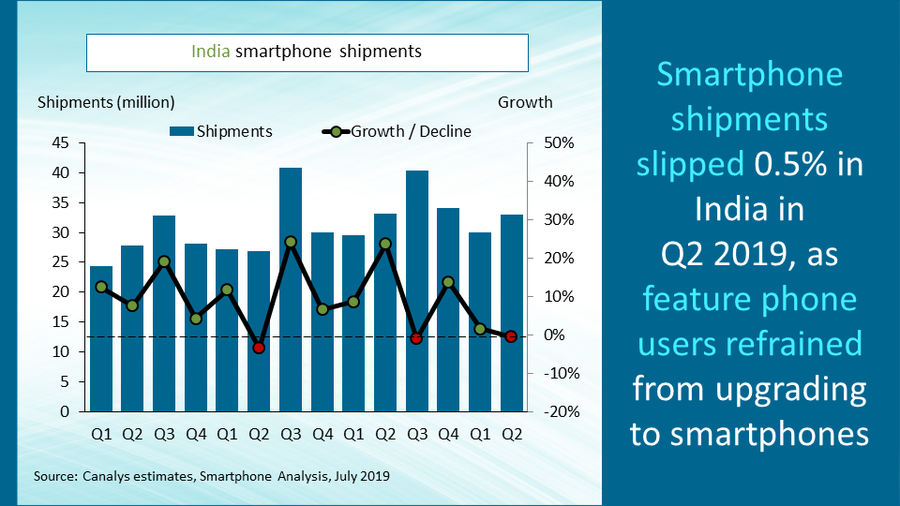 India smartphone shipments

Shipments (million)

Growth

Shipments

Growth / Decline

45
40
35
30
25
20
15
10
5
0

50%
40%
30%
20%
10%
0%
-10%
-20%

Q1 Q2 Q3 Q4 Q1 Q2 Q3 Q4 Q1 Q2 Q3 Q4 Q1 Q2

Source: Canalys estimates, Smartphone Analysis, July 2019

Smartphone shipments slipped 0.5% in India in Q2 2019, as feature phone users refrained from upgrading to smartphones